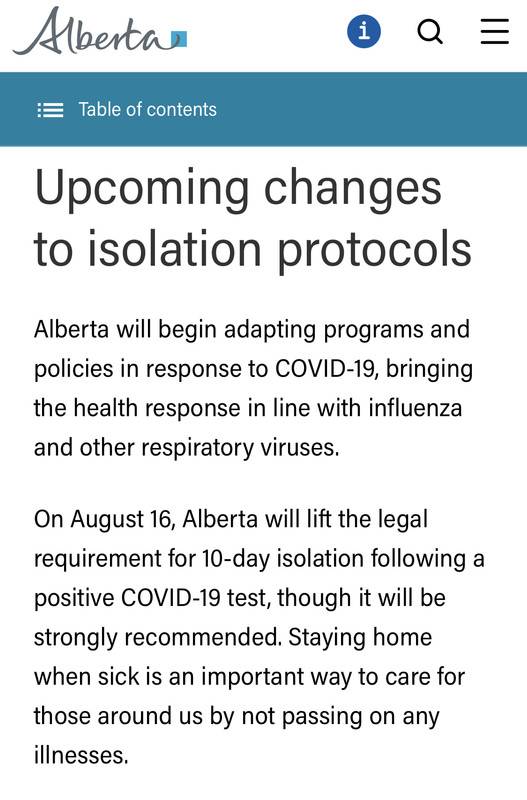 Alberta

i

Table of contents

Upcoming changes to isolation protocols

Alberta will begin adapting programs and policies in response to COVID-19, bringing the health response in line with influenza and other respiratory viruses.

On August 16, Alberta will lift the legal requirement for 10-day isolation following a positive COVID-19 test, though it will be strongly recommended. Staying home when sick is an important way to care for those around us by not passing on any illnesses.